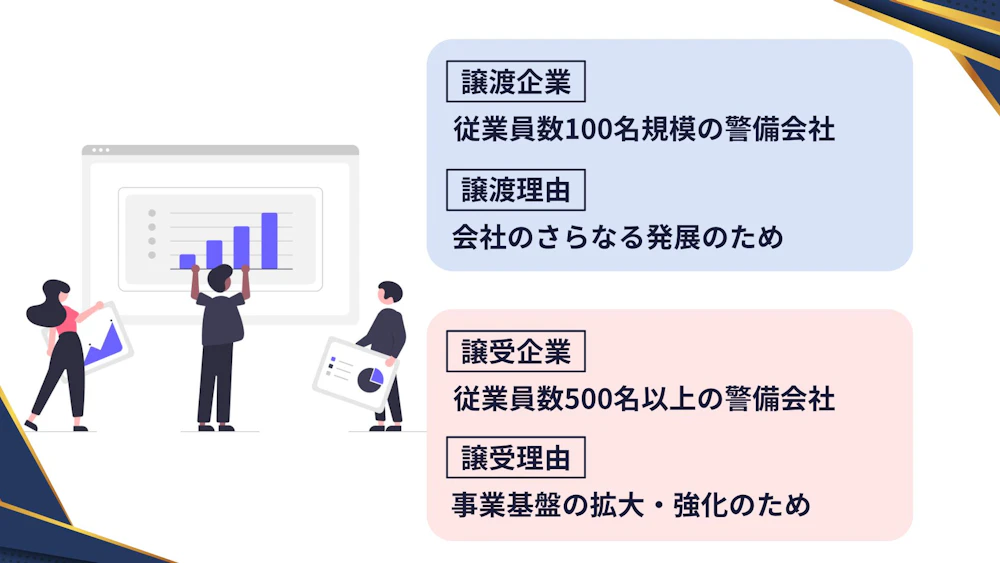 譲渡企業

従業員数100名規模の警備会社

譲渡理由

会社のさらなる発展のため

譲受企業

従業員数500名以上の警備会社

譲受理由

事業基盤の拡大・強化のため